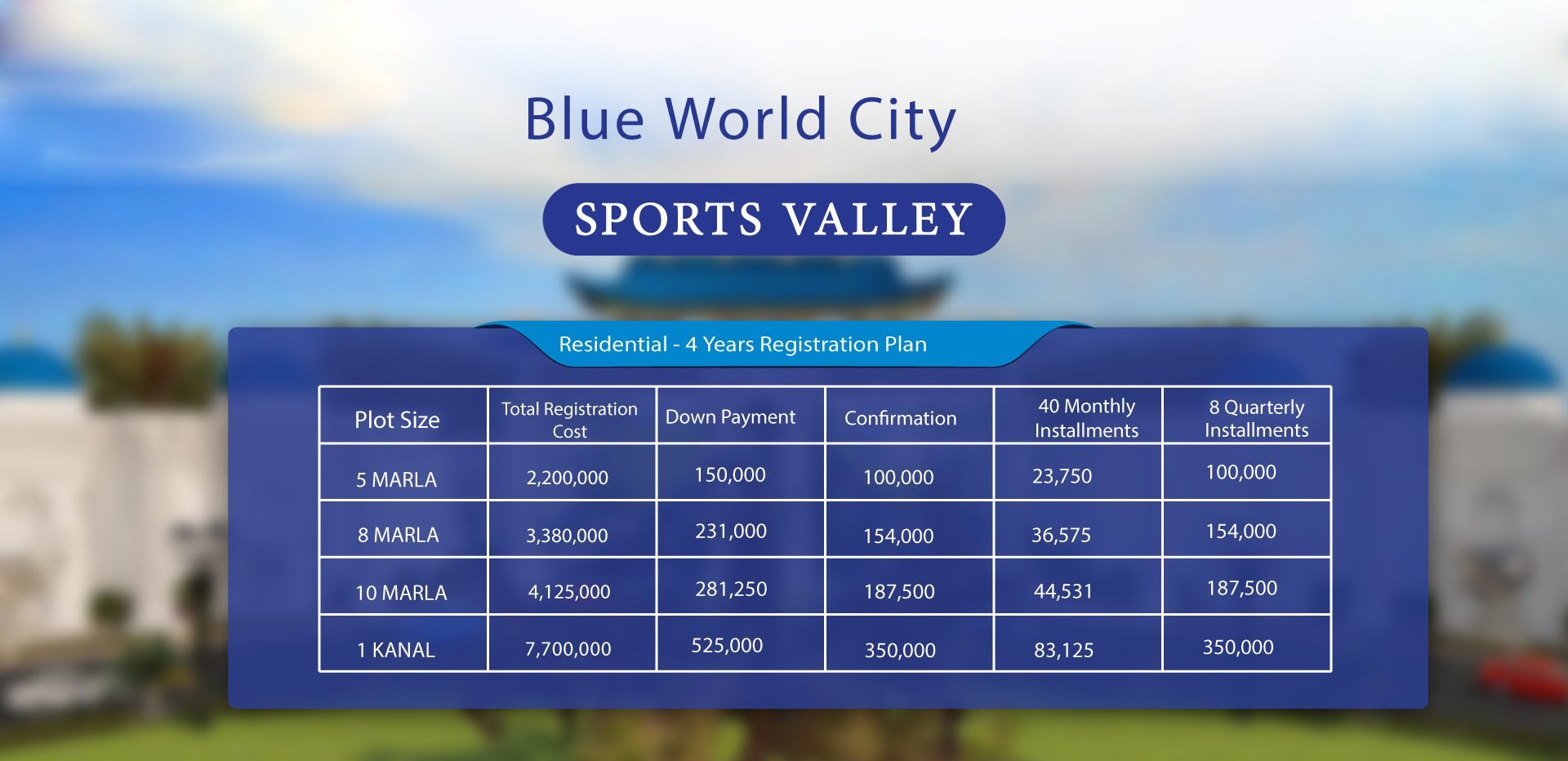 Blue World City

SPORTS VALLEY

Residential - 4 Years Registration Plan

| Plot Size | Total Registration Cost | Down Payment | Confirmation | 40 Monthly Installments | 8 Quarterly Installments |
|---|---|---|---|---|---|
| 5 MARLA | 2,200,000 | 150,000 | 100,000 | 23,750 | 100,000 |
| 8 MARLA | 3,380,000 | 231,000 | 154,000 | 36,575 | 154,000 |
| 10 MARLA | 4,125,000 | 281,250 | 187,500 | 44,531 | 187,500 |
| 1 KANAL | 7,700,000 | 525,000 | 350,000 | 83,125 | 350,000 |